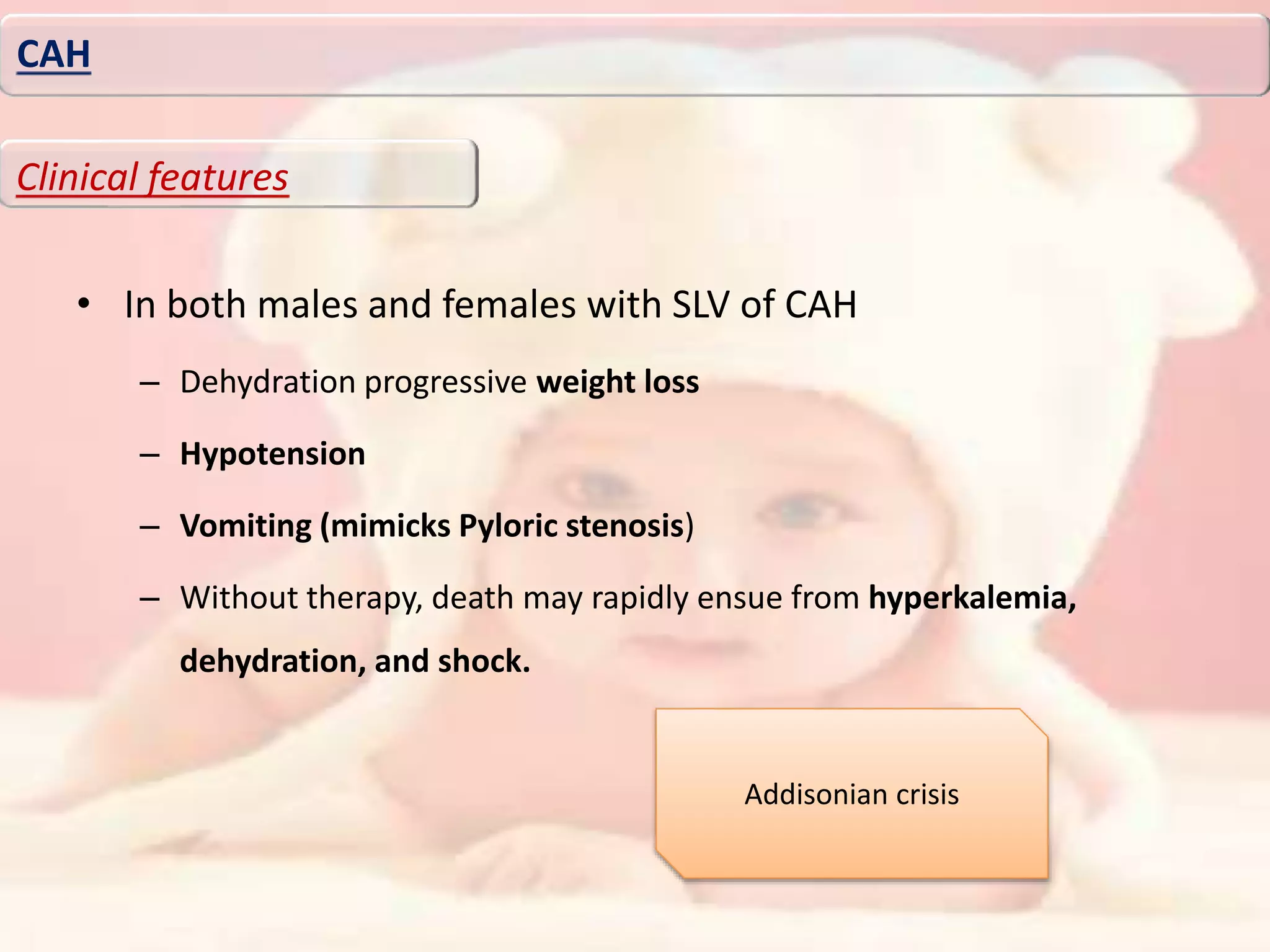 CAH

Clinical features

• In both males and females with SLV of CAH

– Dehydration progressive weight loss

– Hypotension

– Vomiting (mimicks Pyloric stenosis)

– Without therapy, death may rapidly ensue from hyperkalemia, dehydration, and shock.

Addisonian crisis